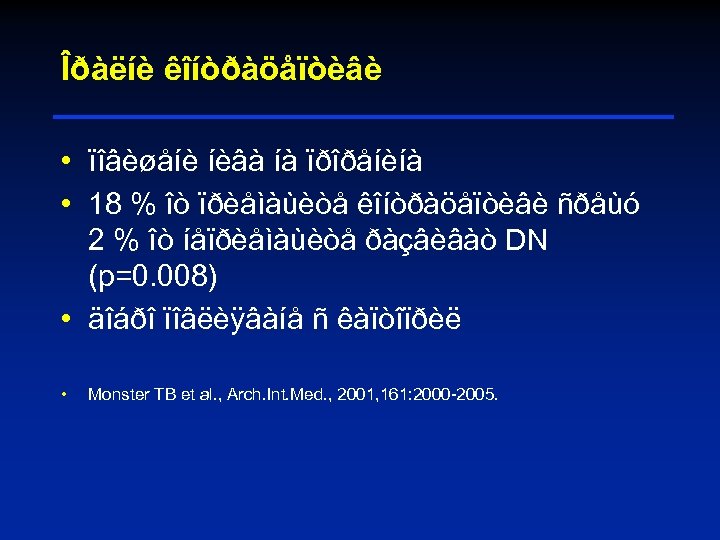 Îðàëíè êîíòðàöåïòèâè

• ïîâèøåíè íèâà íà ïðîðåíèíà
• 18 % îò ïðèåìàùèòå êîíòðàöåïòèâè ñðåùó 2 % îò íåïðèåìàùèòå ðàçâèâàò DN (p=0.008)
• äîáðî ïîâëèÿâàíå ñ êàïòîïðèë

• Monster TB et al., Arch.Int.Med., 2001,161:2000-2005.